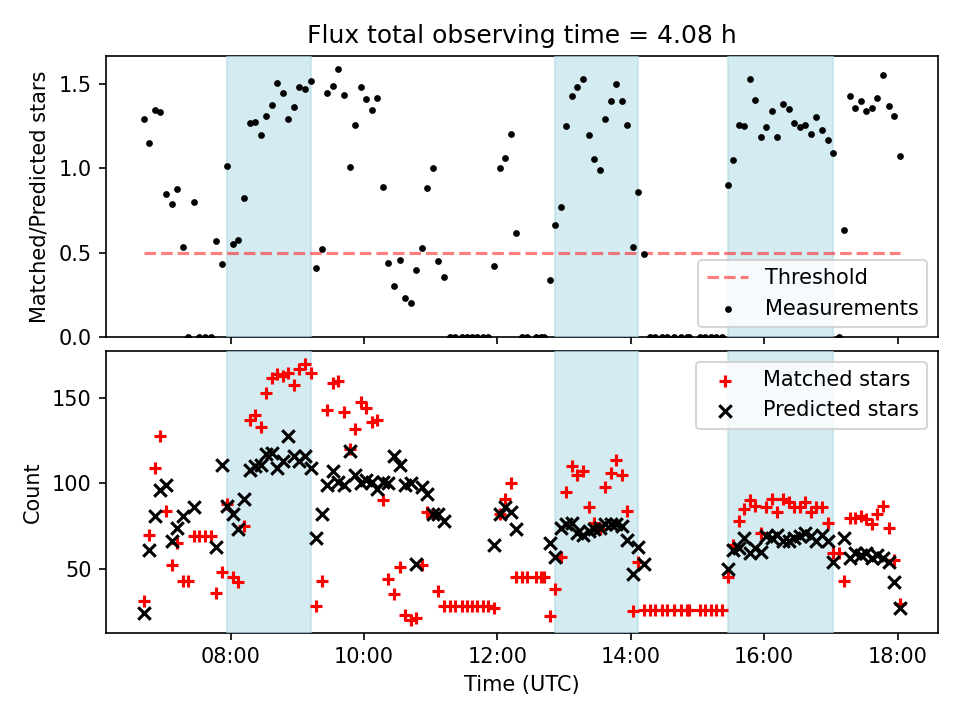 Flux total observing time = 4.08 h

Matched/Predicted stars

1.5
1.0
0.5
0.0

Threshold
Measurements

Count

150
100
50

Matched stars
Predicted stars

08:00
10:00
12:00
14:00
16:00
18:00

Time (UTC)